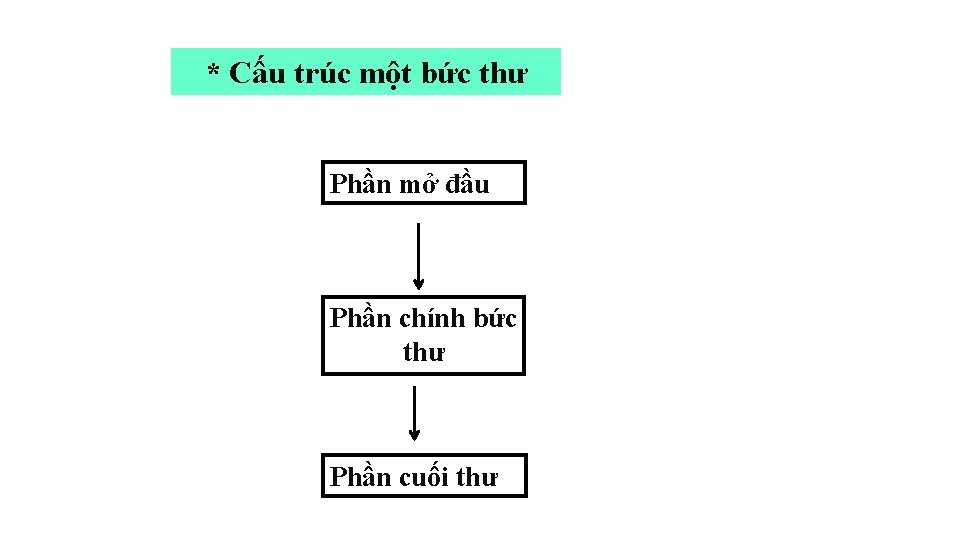 * Cấu trúc một bức thư

Phần mở đầu

Phần chính bức thư

Phần cuối thư